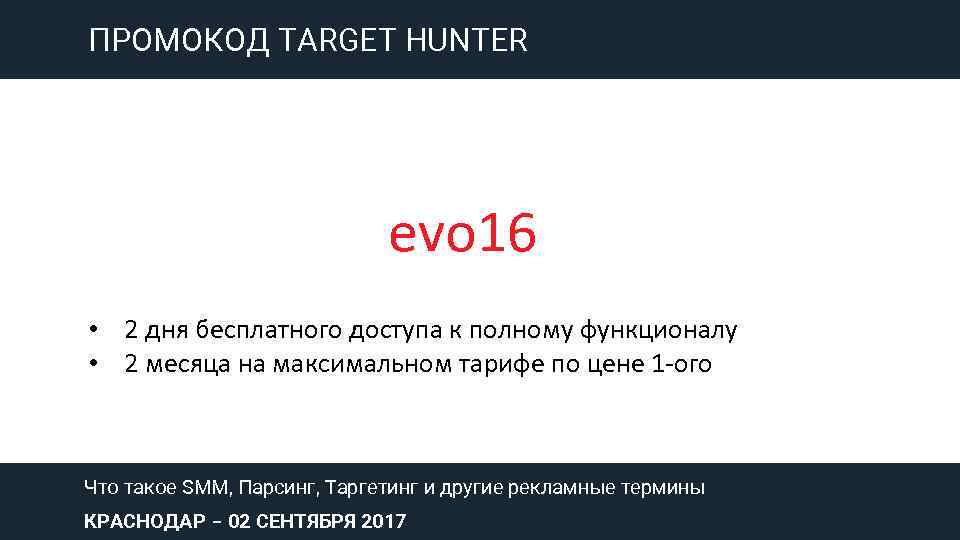 ПРОМОКОД TARGET HUNTER

evo16

• 2 дня бесплатного доступа к полному функционалу
• 2 месяца на максимальном тарифе по цене 1-ого

Что такое SMM, Парсинг, Таргетинг и другие рекламные термины
КРАСНОДАР – 02 СЕНТЯБРЯ 2017